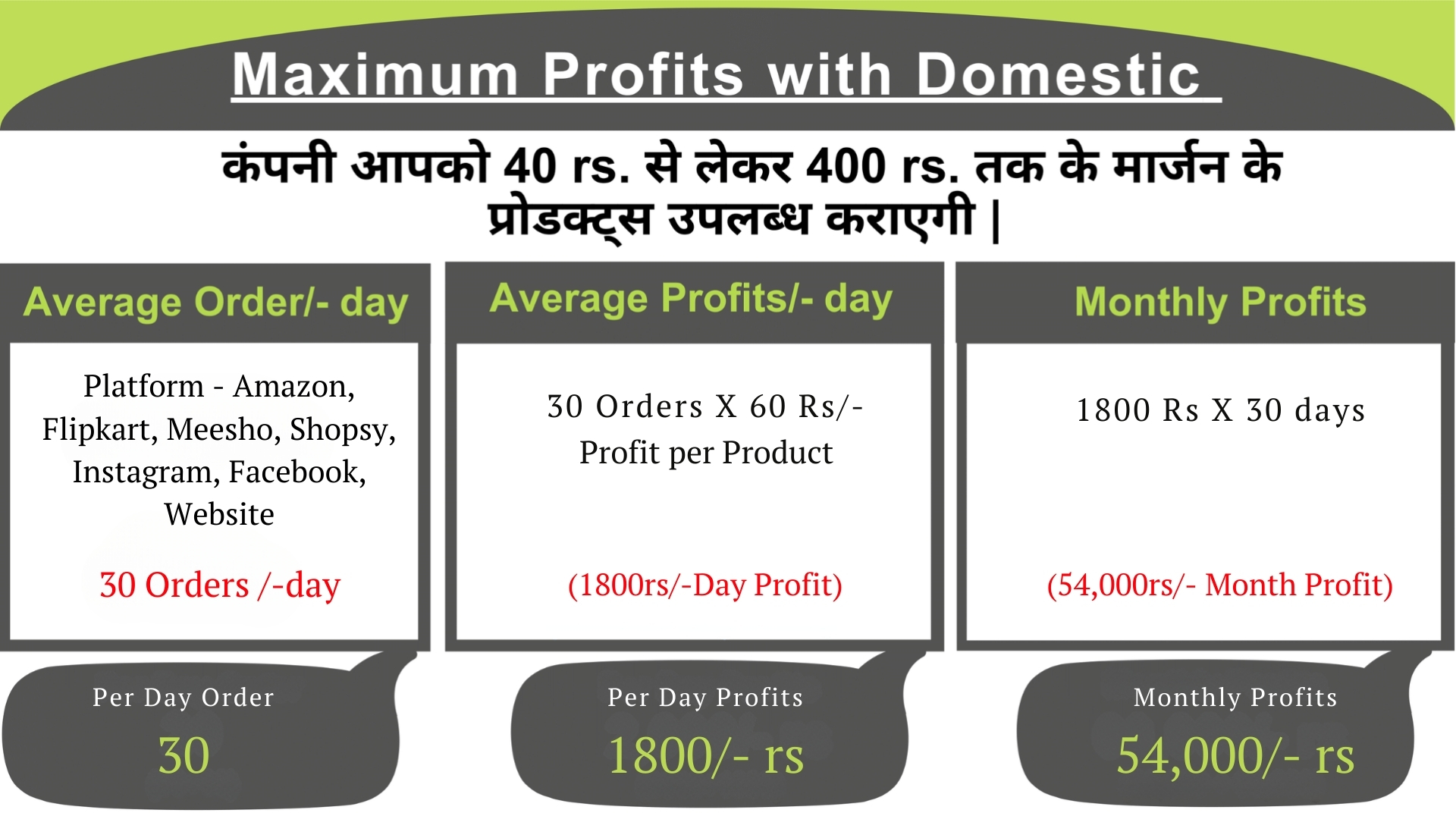 Maximum Profits with Domestic

कंपनी आपको 40 rs. से लेकर 400 rs. तक के मार्जन के प्रोडक्ट्स उपलब्ध कराएगी |

Average Order/- day

Platform - Amazon, Flipkart, Meesho, Shopsy, Instagram, Facebook, Website

30 Orders /-day

Per Day Order

30

Average Profits/- day

30 Orders X 60 Rs/- Profit per Product

(1800rs/-Day Profit)

Per Day Profits

1800/- rs

Monthly Profits

1800 Rs X 30 days

(54,000rs/- Month Profit)

Monthly Profits

54,000/- rs